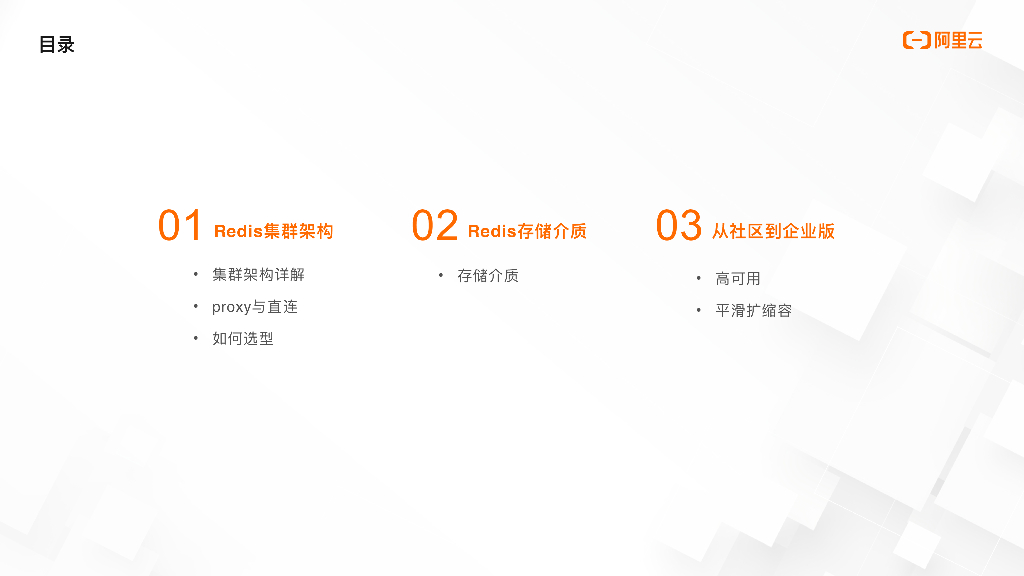 目录

阿里云

01 Redis集群架构

• 集群架构详解
• proxy与直连
• 如何选型

02 Redis存储介质

• 存储介质

03 从社区到企业版

• 高可用
• 平滑扩缩容